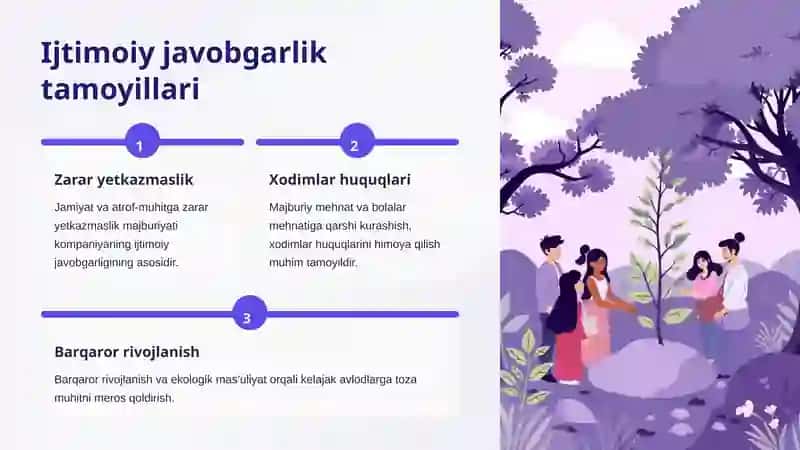 Ijtimoiy javobgarlik tamoyillari

1

Zarar yetkazmaslik

Jamiyat va atrof-muhitga zarar yetkazmaslik majburiyati kompaniyaning ijtimoiy javobgarligining asosidir.

2

Xodimlar huquqlari

Majburiy mehnat va bolalar mehnatiga qarshi kurashish, xodimlar huquqlarini himoya qilish muhim tamoyildir.

3

Barqaror rivojlanish

Barqaror rivojlanish va ekologik mas'uliyat orqali kelajak avlodlarga toza muhitni meros qoldirish.